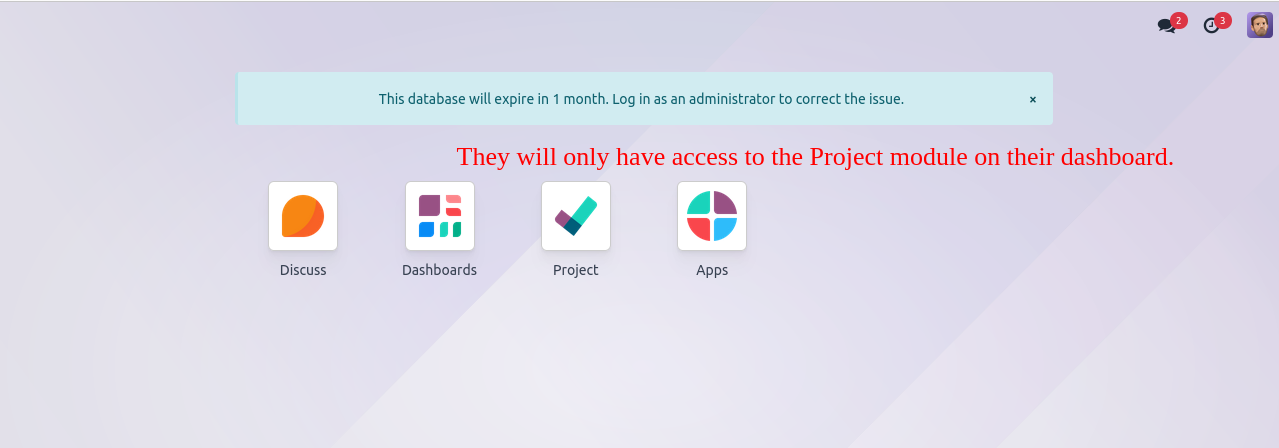 2 3

This database will expire in 1 month. Log in as an administrator to correct the issue. ×

They will only have access to the Project module on their dashboard.

Discuss Dashboards Project Apps